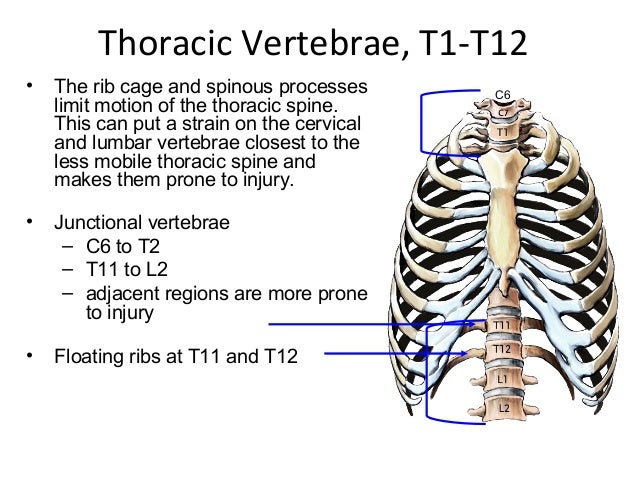 Thoracic Vertebrae, T1-T12

• The rib cage and spinous processes limit motion of the thoracic spine. This can put a strain on the cervical and lumbar vertebrae closest to the less mobile thoracic spine and makes them prone to injury.

• Junctional vertebrae
– C6 to T2
– T11 to L2
– adjacent regions are more prone to injury

• Floating ribs at T11 and T12

C6
C7
T1
T11
T12
L1
L2